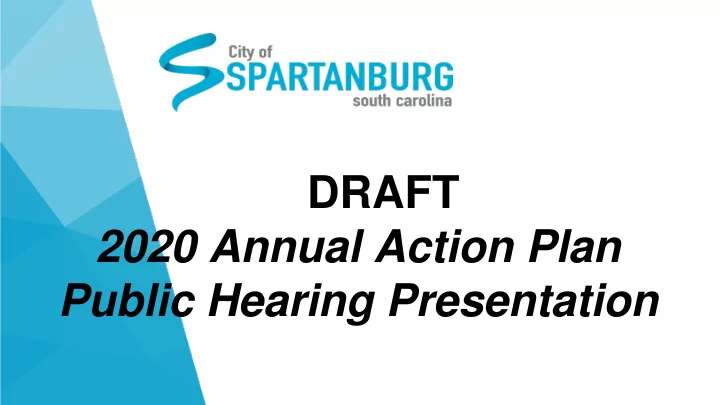 City of
SPARTANBURG
south carolina

DRAFT
2020 Annual Action Plan
Public Hearing Presentation